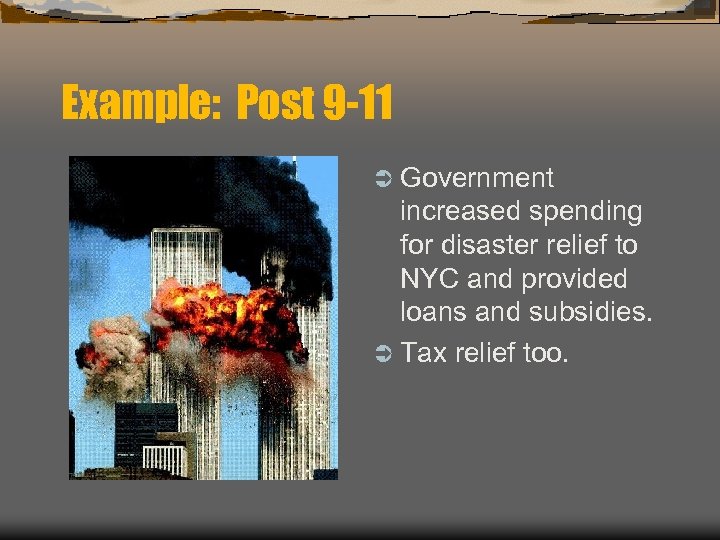 Example: Post 9-11

➲ Government increased spending for disaster relief to NYC and provided loans and subsidies.

➲ Tax relief too.